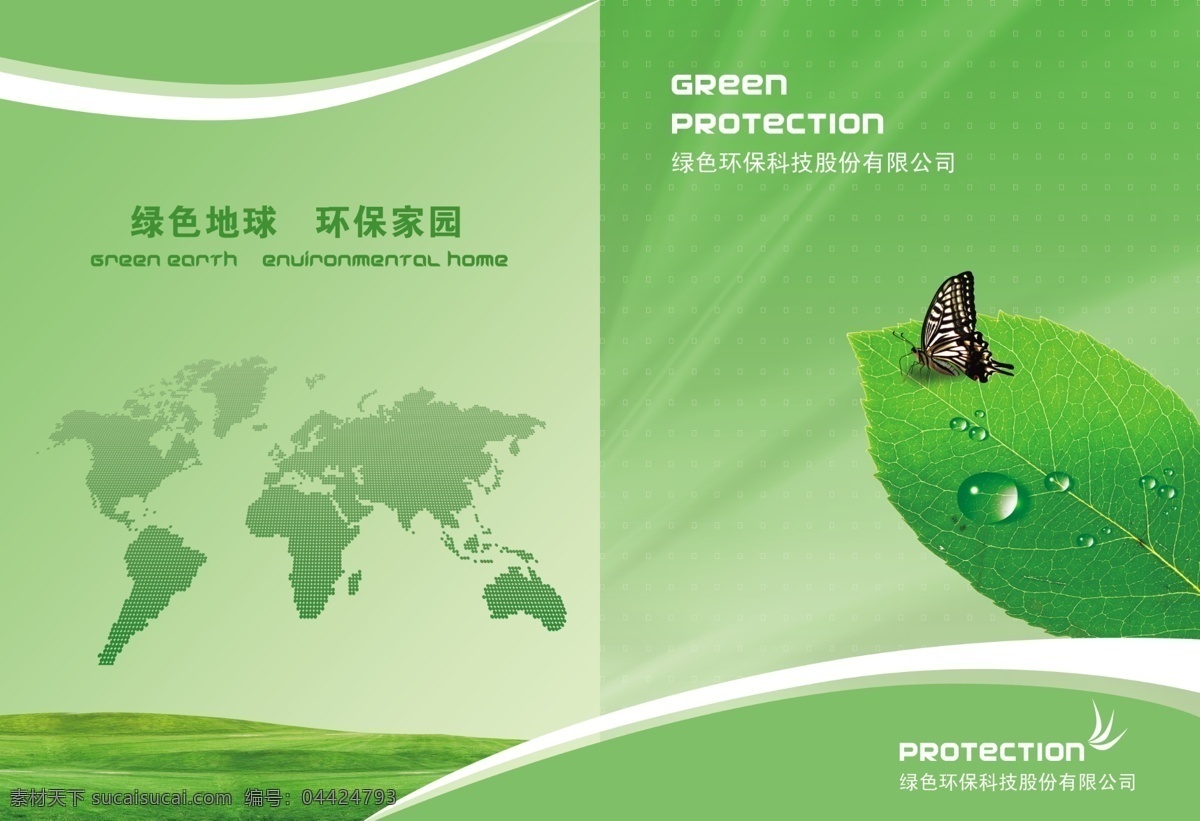 绿色地球　环保家园
Green earth　environmental home

GREEN
PROTECTION
绿色环保科技股份有限公司

PROTECTION
绿色环保科技股份有限公司

素材天下 sucaisucai.com　编号：04424793